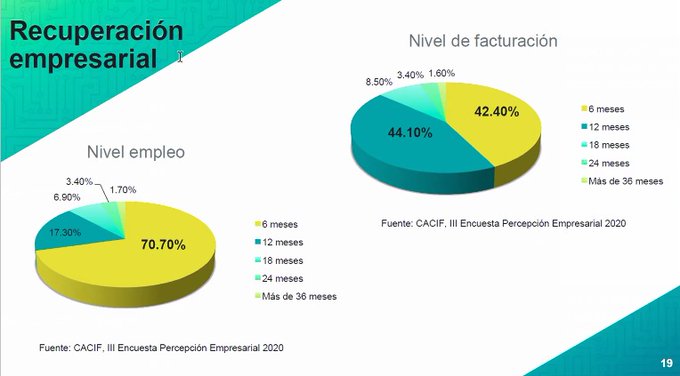 Recuperación empresarial

Nivel de facturación

8.50% 3.40% 1.60%

42.40%

44.10%

6 meses
12 meses
18 meses
24 meses
Más de 36 meses

Fuente: CACIF, III Encuesta Percepción Empresarial 2020

Nivel empleo

3.40% 6.90% 1.70%

17.30%

70.70%

6 meses
12 meses
18 meses
24 meses
Más de 36 meses

Fuente: CACIF, III Encuesta Percepción Empresarial 2020

19